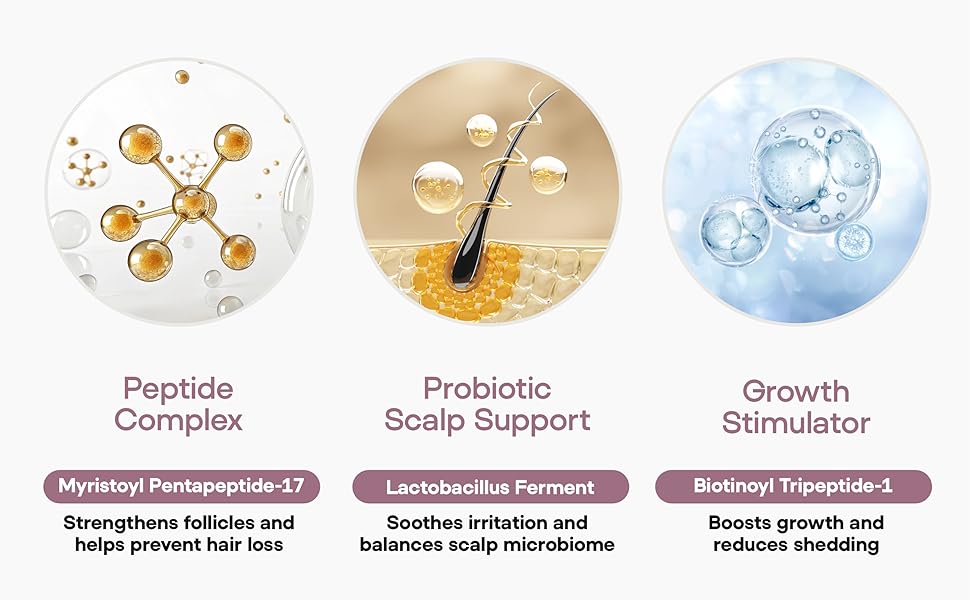 Peptide Complex

Myristoyl Pentapeptide-17

Strengthens follicles and helps prevent hair loss

Probiotic Scalp Support

Lactobacillus Ferment

Soothes irritation and balances scalp microbiome

Growth Stimulator

Biotinoyl Tripeptide-1

Boosts growth and reduces shedding